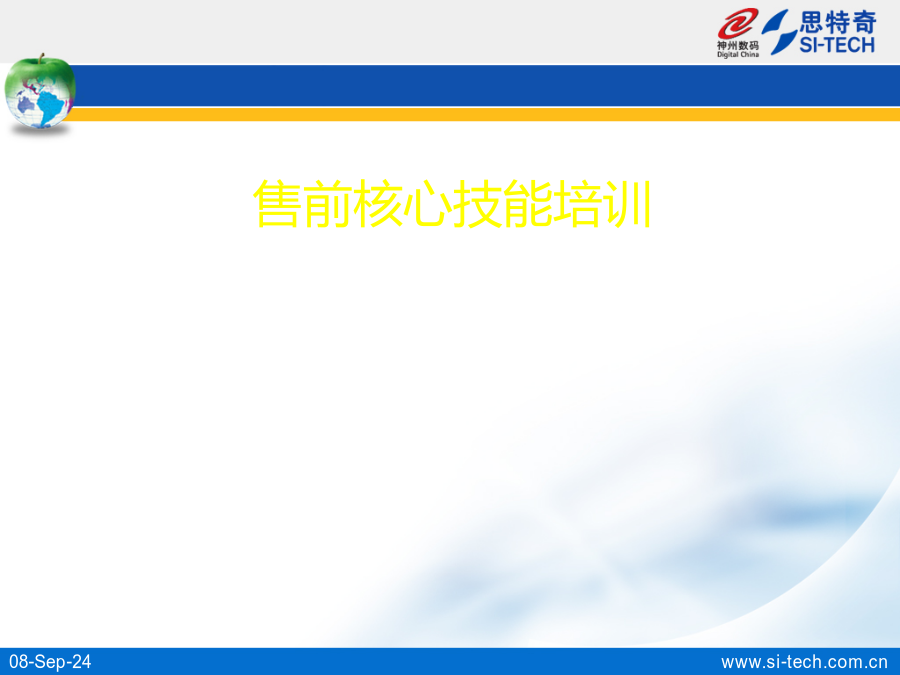 神州数码
Digital China
思特奇
SI-TECH

售前核心技能培训

08-Sep-24
www.si-tech.com.cn